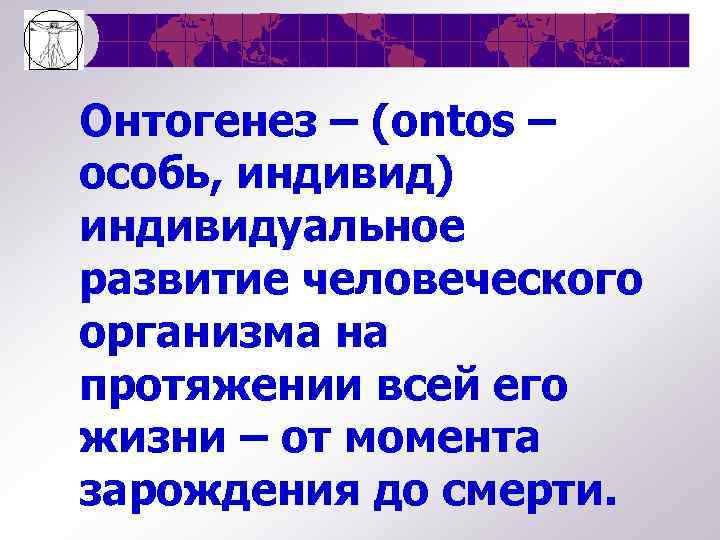 Онтогенез – (ontos – особь, индивид) индивидуальное развитие человеческого организма на протяжении всей его жизни – от момента зарождения до смерти.